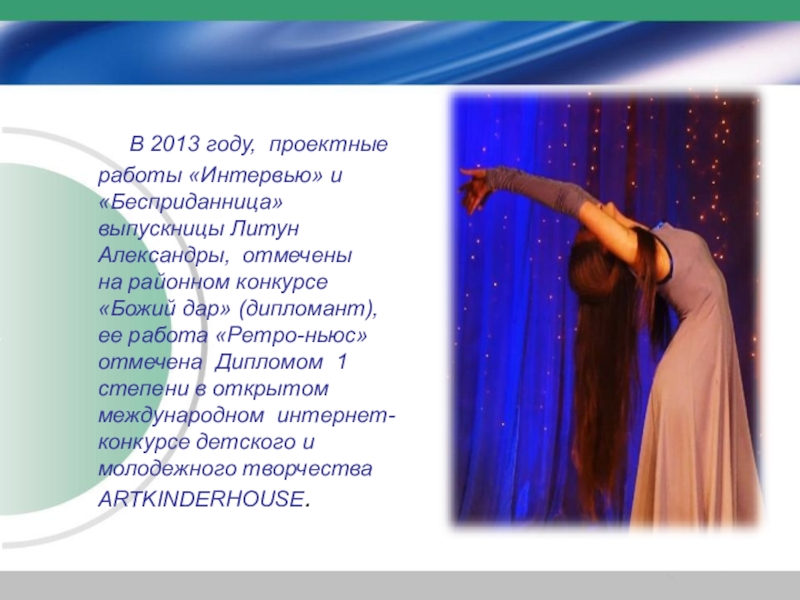 В 2013 году, проектные работы «Интервью» и «Бесприданница» выпускницы Литун Александры, отмечены на районном конкурсе «Божий дар» (дипломант), ее работа «Ретро-ньюс» отмечена Дипломом 1 степени в открытом международном интернет-конкурсе детского и молодежного творчества ARTKINDERHOUSE.